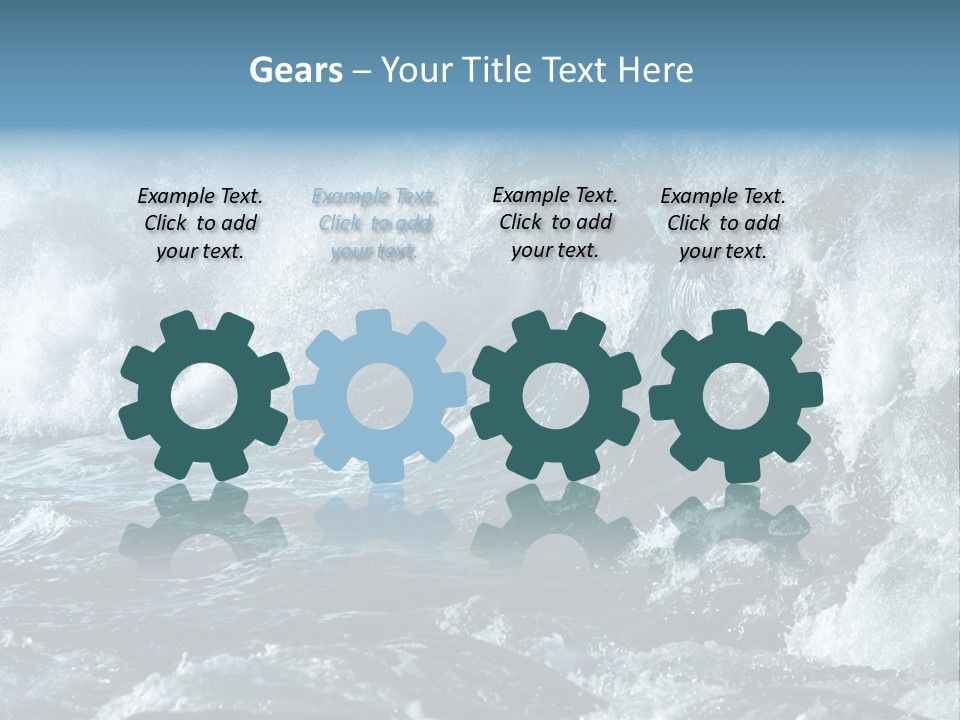 Gears – Your Title Text Here

Example Text. Click to add your text.

Example Text. Click to add your text.

Example Text. Click to add your text.

Example Text. Click to add your text.